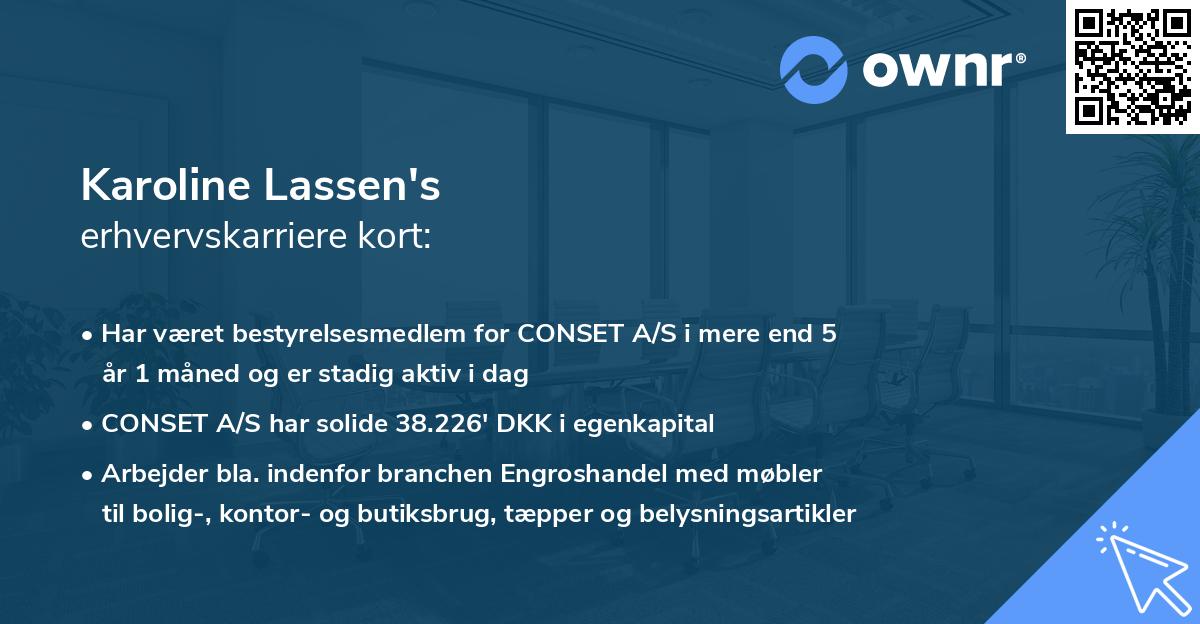 ownr®

Karoline Lassen's
erhvervskarriere kort:

• Har været bestyrelsesmedlem for CONSET A/S i mere end 5 år 1 måned og er stadig aktiv i dag

• CONSET A/S har solide 38.226' DKK i egenkapital

• Arbejder bla. indenfor branchen Engroshandel med møbler til bolig-, kontor- og butiksbrug, tæpper og belysningsartikler